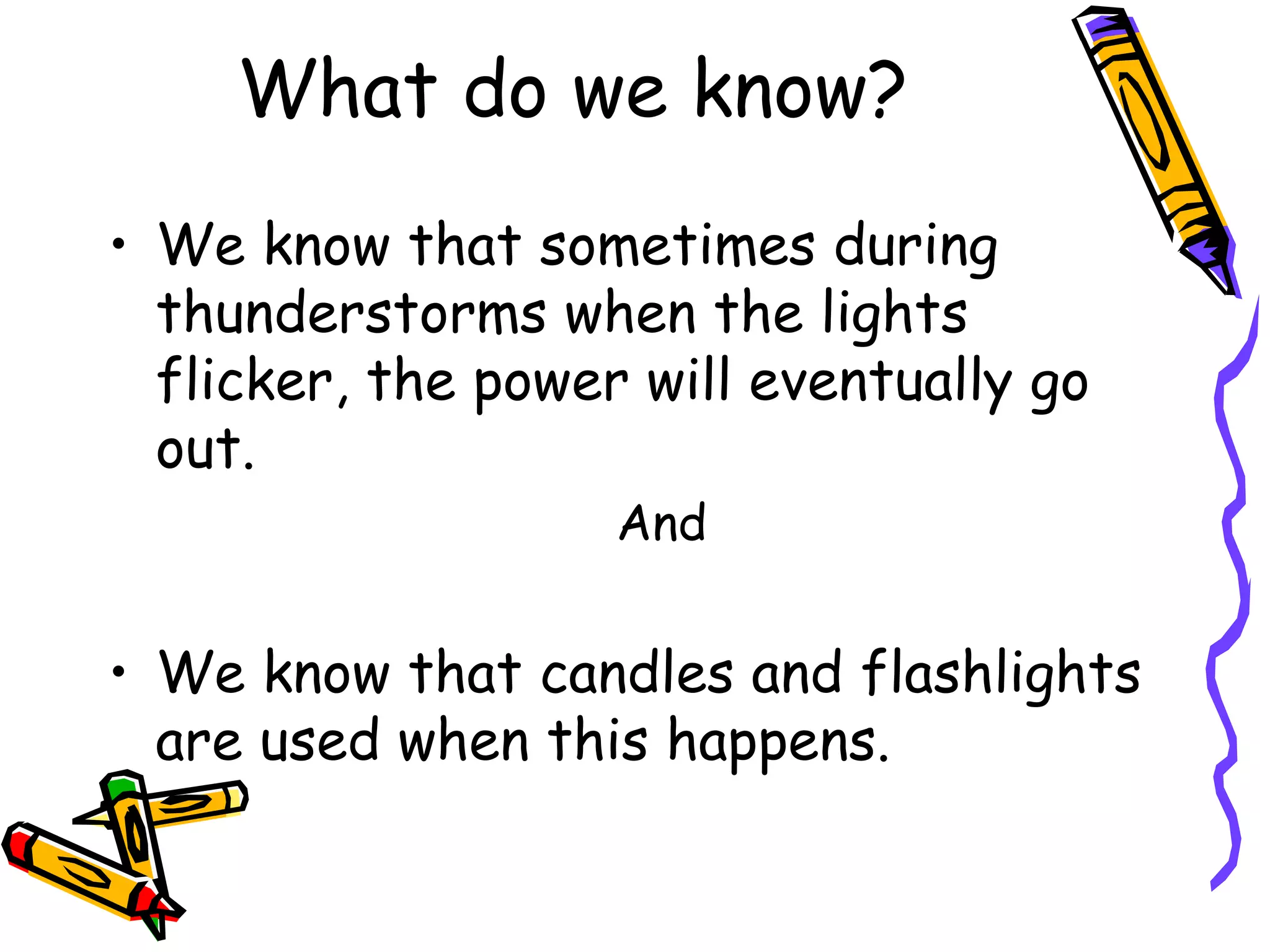 What do we know?

• We know that sometimes during thunderstorms when the lights flicker, the power will eventually go out.

And

• We know that candles and flashlights are used when this happens.